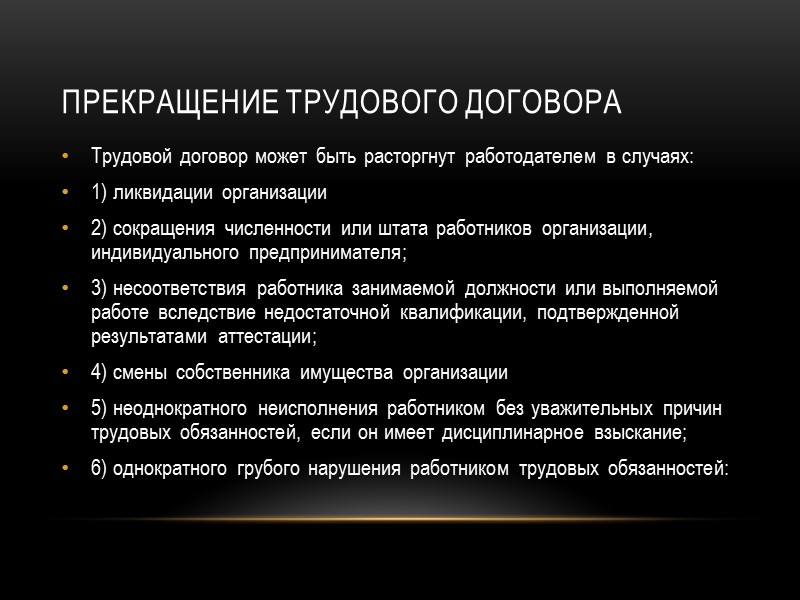 ПРЕКРАЩЕНИЕ ТРУДОВОГО ДОГОВОРА

• Трудовой договор может быть расторгнут работодателем в случаях:

• 1) ликвидации организации

• 2) сокращения численности или штата работников организации, индивидуального предпринимателя;

• 3) несоответствия работника занимаемой должности или выполняемой работе вследствие недостаточной квалификации, подтвержденной результатами аттестации;

• 4) смены собственника имущества организации

• 5) неоднократного неисполнения работником без уважительных причин трудовых обязанностей, если он имеет дисциплинарное взыскание;

• 6) однократного грубого нарушения работником трудовых обязанностей: